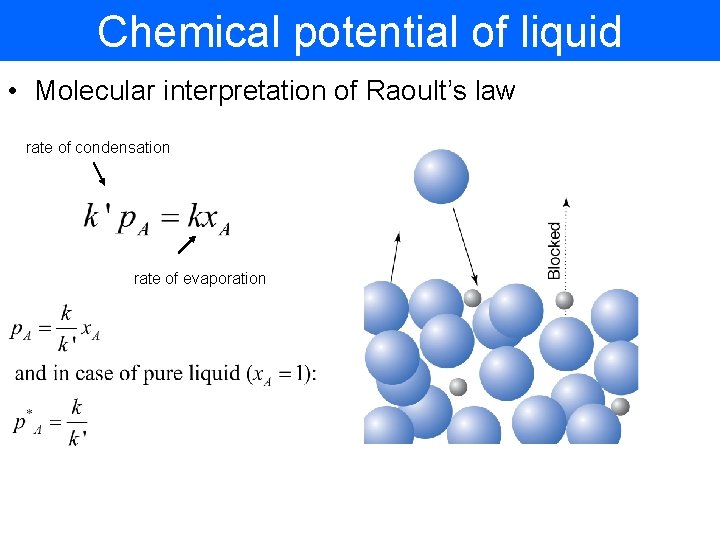 Chemical potential of liquid

• Molecular interpretation of Raoult's law

rate of condensation

$k' p_A = k x_A$

rate of evaporation

$p_A = \frac{k}{k'} x_A$

and in case of pure liquid ($x_A = 1$):

$p^*_A = \frac{k}{k'}$

Blocked